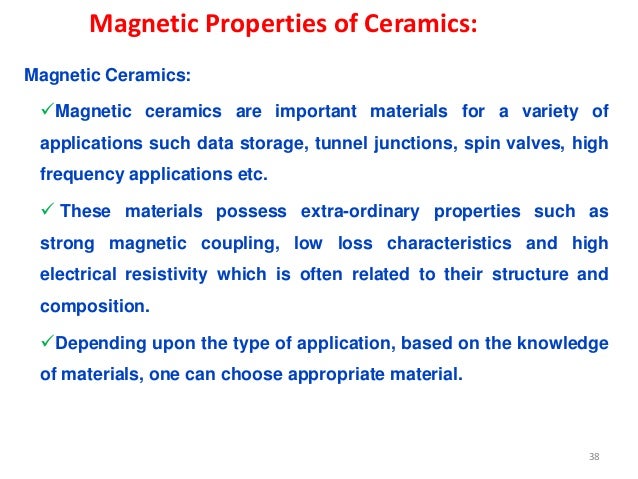 Magnetic Properties of Ceramics:

Magnetic Ceramics:

✓Magnetic ceramics are important materials for a variety of applications such data storage, tunnel junctions, spin valves, high frequency applications etc.

✓ These materials possess extra-ordinary properties such as strong magnetic coupling, low loss characteristics and high electrical resistivity which is often related to their structure and composition.

✓Depending upon the type of application, based on the knowledge of materials, one can choose appropriate material.

38